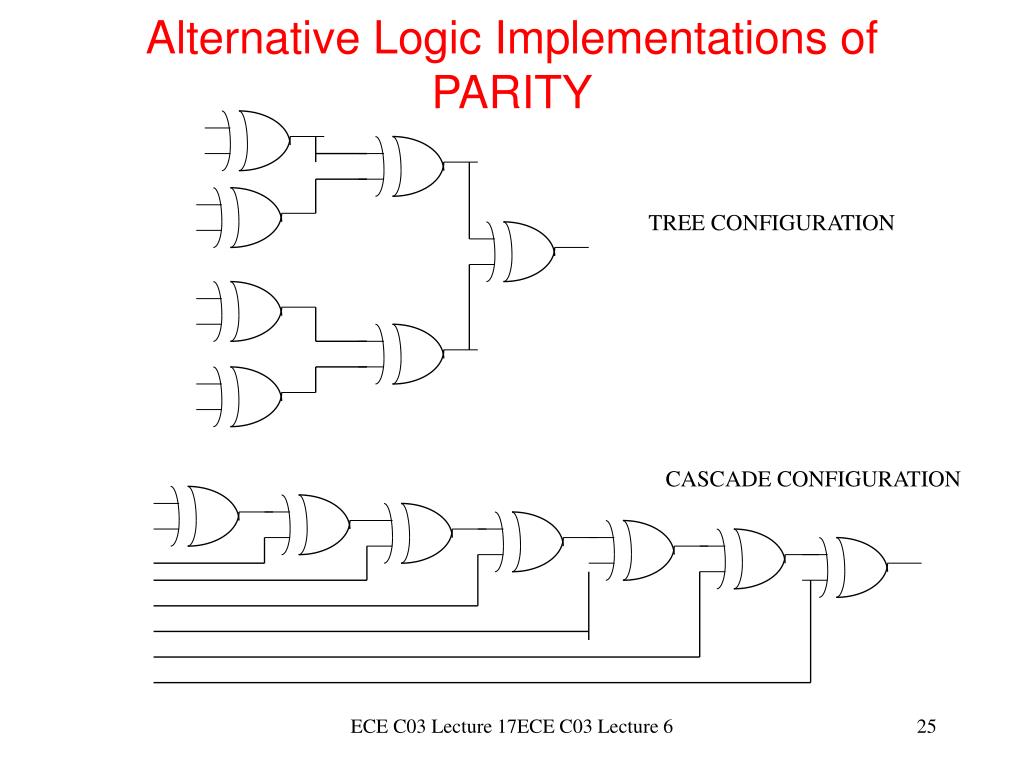 Alternative Logic Implementations of PARITY

TREE CONFIGURATION

CASCADE CONFIGURATION

ECE C03 Lecture 17ECE C03 Lecture 6

25